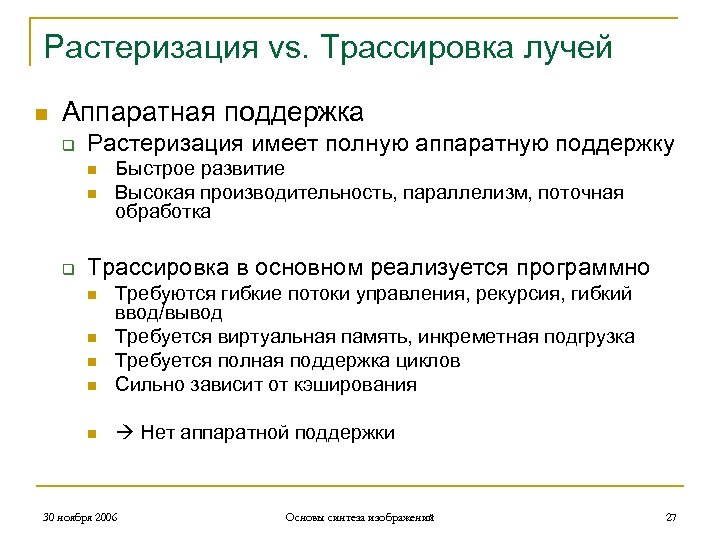 Растеризация vs. Трассировка лучей

Аппаратная поддержка

Растеризация имеет полную аппаратную поддержку

Быстрое развитие

Высокая производительность, параллелизм, поточная обработка

Трассировка в основном реализуется программно

Требуются гибкие потоки управления, рекурсия, гибкий ввод/вывод

Требуется виртуальная память, инкреметная подгрузка

Требуется полная поддержка циклов

Сильно зависит от кэширования

→ Нет аппаратной поддержки

30 ноября 2006

Основы синтеза изображений

27